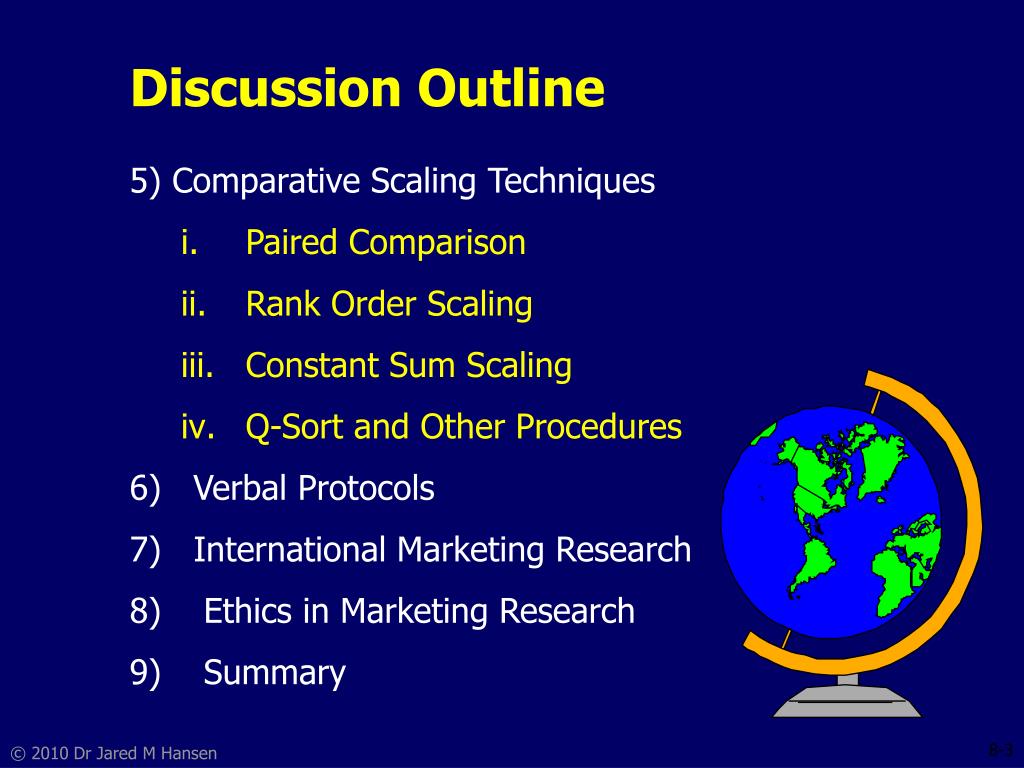 Discussion Outline

5) Comparative Scaling Techniques

i. Paired Comparison

ii. Rank Order Scaling

iii. Constant Sum Scaling

iv. Q-Sort and Other Procedures

6) Verbal Protocols

7) International Marketing Research

8) Ethics in Marketing Research

9) Summary

© 2010 Dr Jared M Hansen

8-3